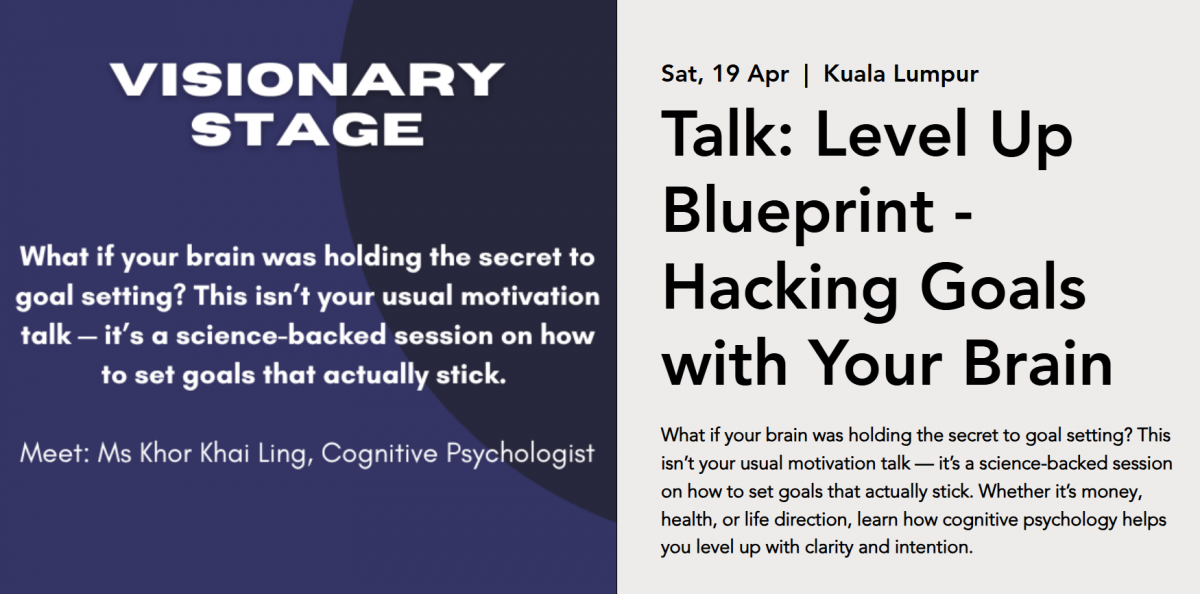 VISIONARY STAGE

What if your brain was holding the secret to goal setting? This isn't your usual motivation talk — it's a science-backed session on how to set goals that actually stick.

Meet: Ms Khor Khai Ling, Cognitive Psychologist

Sat, 19 Apr | Kuala Lumpur

Talk: Level Up Blueprint - Hacking Goals with Your Brain

What if your brain was holding the secret to goal setting? This isn't your usual motivation talk — it's a science-backed session on how to set goals that actually stick. Whether it's money, health, or life direction, learn how cognitive psychology helps you level up with clarity and intention.